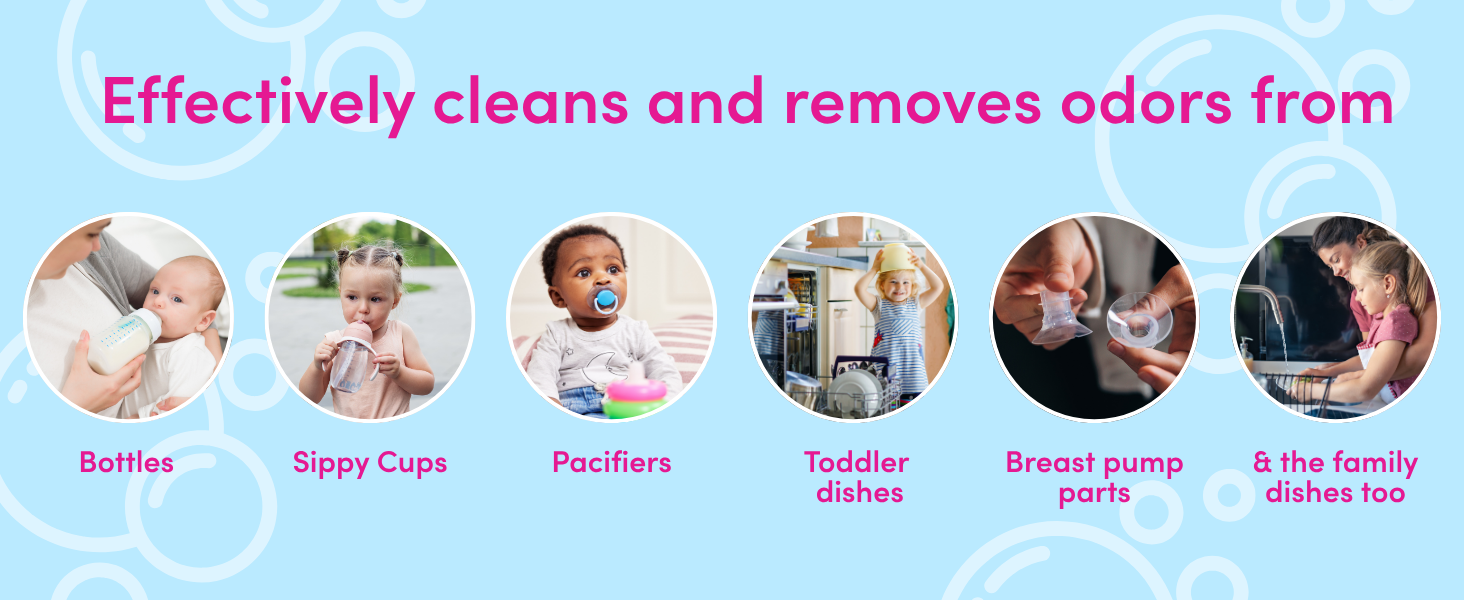 Effectively cleans and removes odors from

Bottles

Sippy Cups

Pacifiers

Toddler dishes

Breast pump parts

& the family dishes too